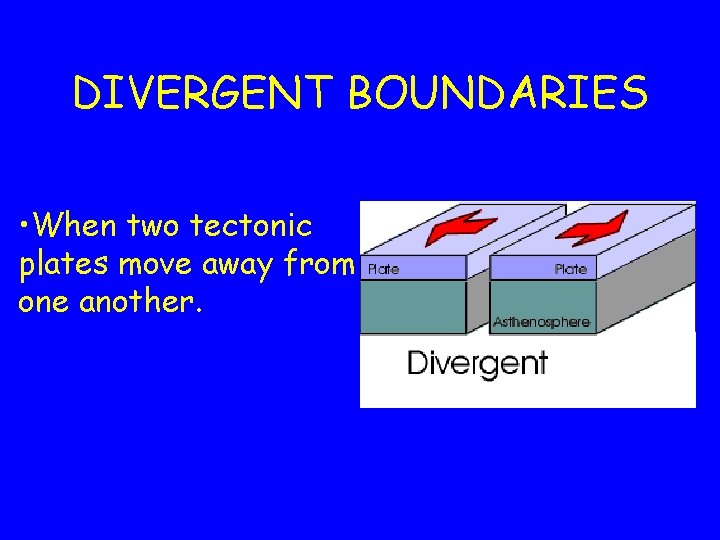 DIVERGENT BOUNDARIES

•When two tectonic plates move away from one another.

Plate

Plate

Asthenosphere

Divergent